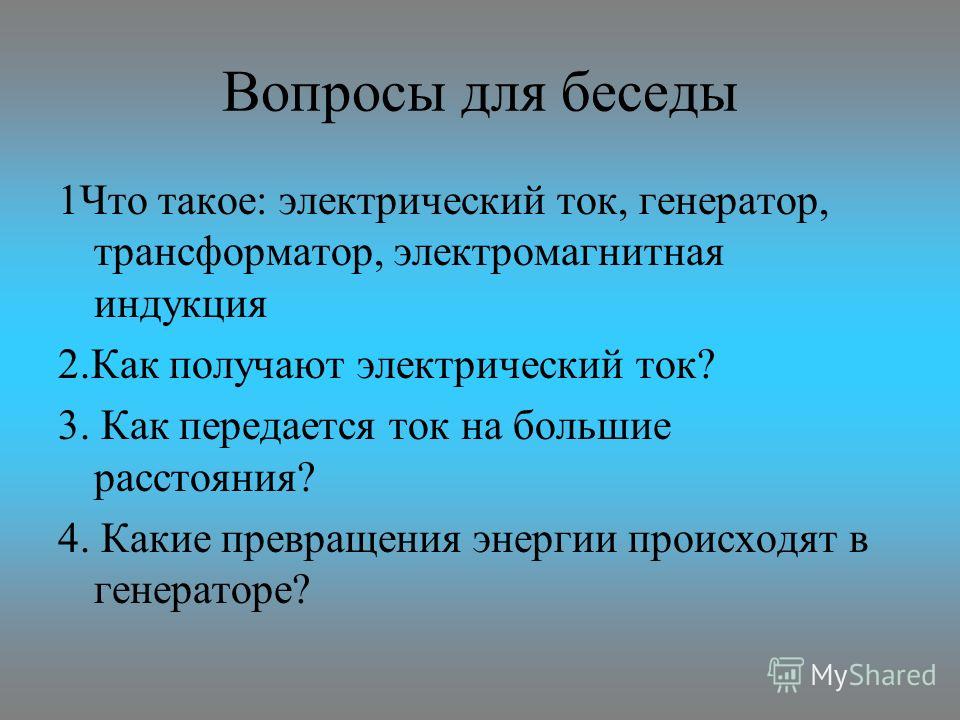 Вопросы для беседы

1Что такое: электрический ток, генератор, трансформатор, электромагнитная индукция

2.Как получают электрический ток?

3. Как передается ток на большие расстояния?

4. Какие превращения энергии происходят в генераторе?

MyShared